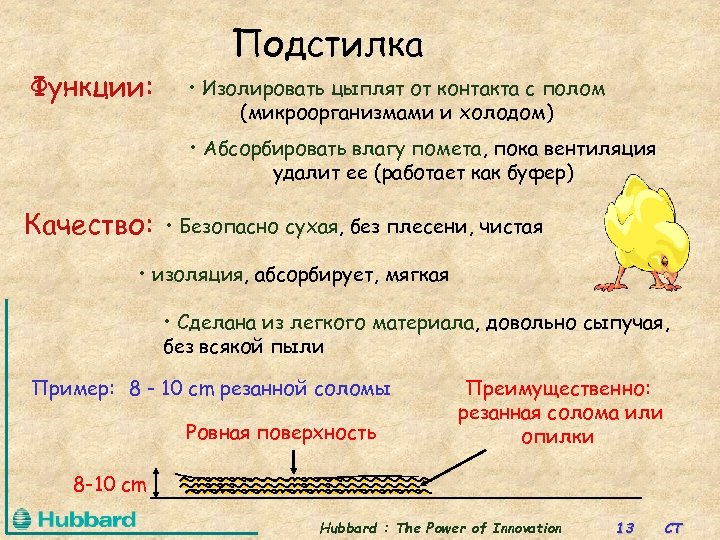 Подстилка

Функции: • Изолировать цыплят от контакта с полом (микроорганизмами и холодом)

• Абсорбировать влагу помета, пока вентиляция удалит ее (работает как буфер)

Качество: • Безопасно сухая, без плесени, чистая

• изоляция, абсорбирует, мягкая

• Сделана из легкого материала, довольно сыпучая, без всякой пыли

Пример: 8 – 10 cm резанной соломы

Преимущественно: резанная солома или опилки

Ровная поверхность

8-10 cm

Hubbard

Hubbard : The Power of Innovation 13 CT